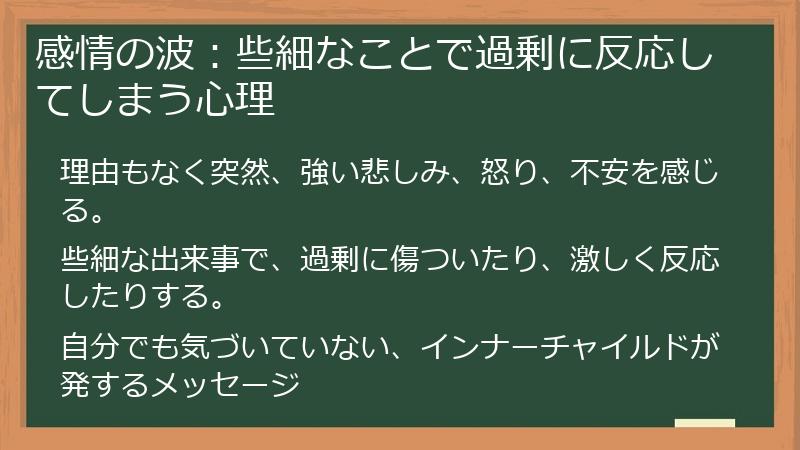 感情の波：些細なことで過剰に反応してしまう心理

理由もなく突然、強い悲しみ、怒り、不安を感じる。

些細な出来事で、過剰に傷ついたり、激しく反応したりする。

自分でも気づいていない、インナーチャイルドが発するメッセージ